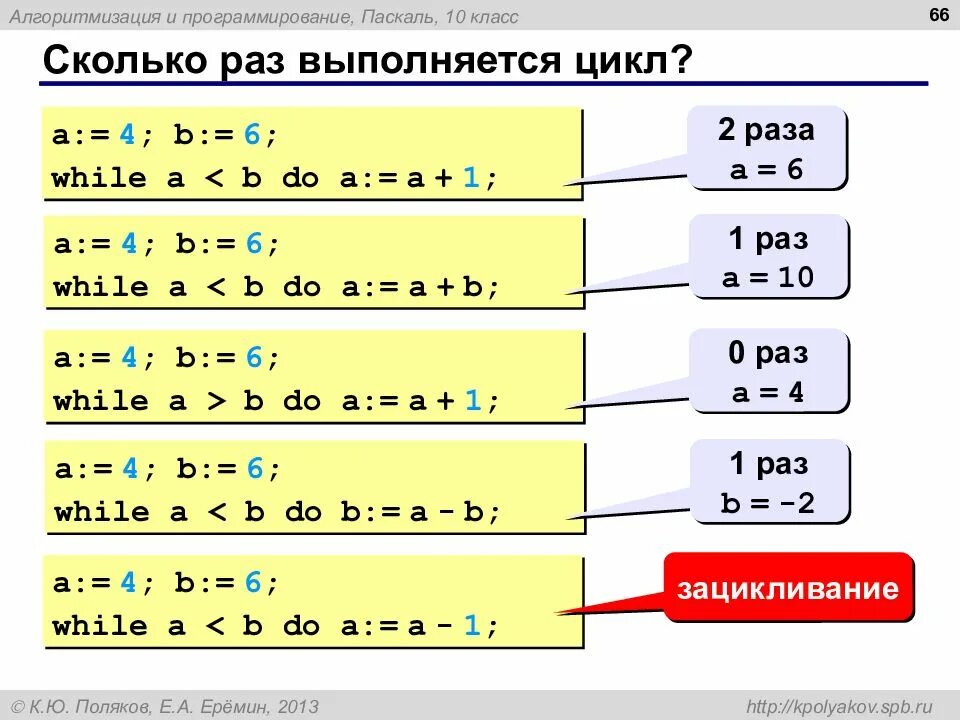 Алгоритмизация и программирование, Паскаль, 10 класс

66

Сколько раз выполняется цикл?

a:= 4; b:= 6;
while a < b do a:= a + 1;

2 раза
a = 6

a:= 4; b:= 6;
while a < b do a:= a + b;

1 раз
a = 10

a:= 4; b:= 6;
while a > b do a:= a + 1;

0 раз
a = 4

a:= 4; b:= 6;
while a < b do b:= a - b;

1 раз
b = -2

a:= 4; b:= 6;
while a < b do a:= a - 1;

зацикливание

© К.Ю. Поляков, Е.А. Ерёмин, 2013

http://kpolyakov.spb.ru